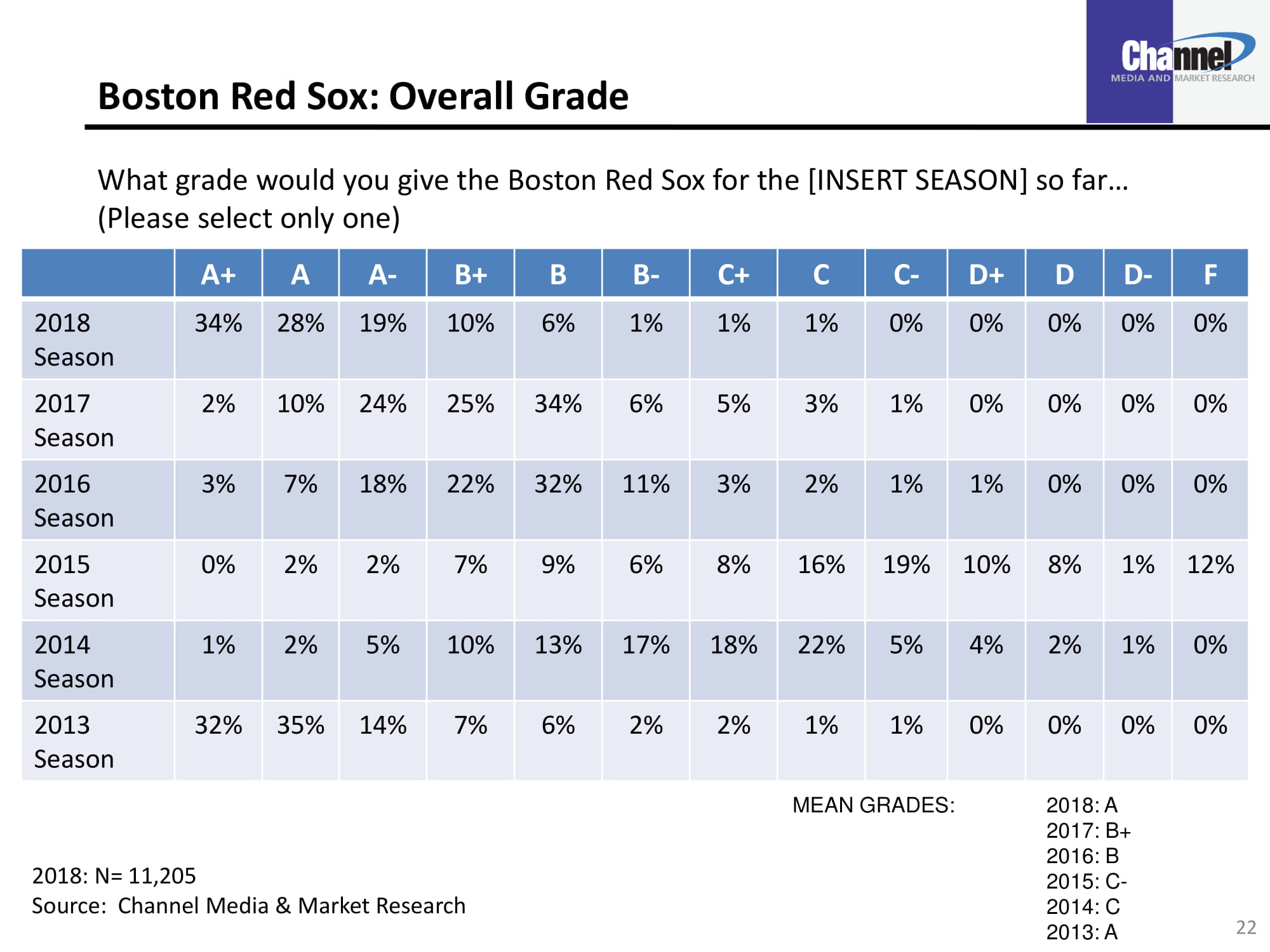 Channel
MEDIA AND MARKET RESEARCH

Boston Red Sox: Overall Grade

What grade would you give the Boston Red Sox for the [INSERT SEASON] so far… (Please select only one)

| | A+ | A | A- | B+ | B | B- | C+ | C | C- | D+ | D | D- | F |
|---|---|---|---|---|---|---|---|---|---|---|---|---|---|
| 2018 Season | 34% | 28% | 19% | 10% | 6% | 1% | 1% | 1% | 0% | 0% | 0% | 0% | 0% |
| 2017 Season | 2% | 10% | 24% | 25% | 34% | 6% | 5% | 3% | 1% | 0% | 0% | 0% | 0% |
| 2016 Season | 3% | 7% | 18% | 22% | 32% | 11% | 3% | 2% | 1% | 1% | 0% | 0% | 0% |
| 2015 Season | 0% | 2% | 2% | 7% | 9% | 6% | 8% | 16% | 19% | 10% | 8% | 1% | 12% |
| 2014 Season | 1% | 2% | 5% | 10% | 13% | 17% | 18% | 22% | 5% | 4% | 2% | 1% | 0% |
| 2013 Season | 32% | 35% | 14% | 7% | 6% | 2% | 2% | 1% | 1% | 0% | 0% | 0% | 0% |

MEAN GRADES:
2018: A
2017: B+
2016: B
2015: C-
2014: C
2013: A

2018: N= 11,205
Source: Channel Media & Market Research

22